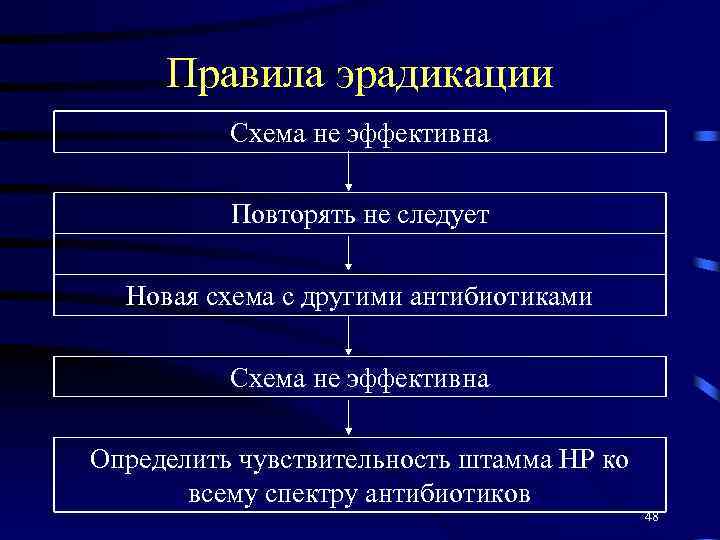 Правила эрадикации

Схема не эффективна

Повторять не следует

Новая схема с другими антибиотиками

Схема не эффективна

Определить чувствительность штамма HP ко всему спектру антибиотиков

48